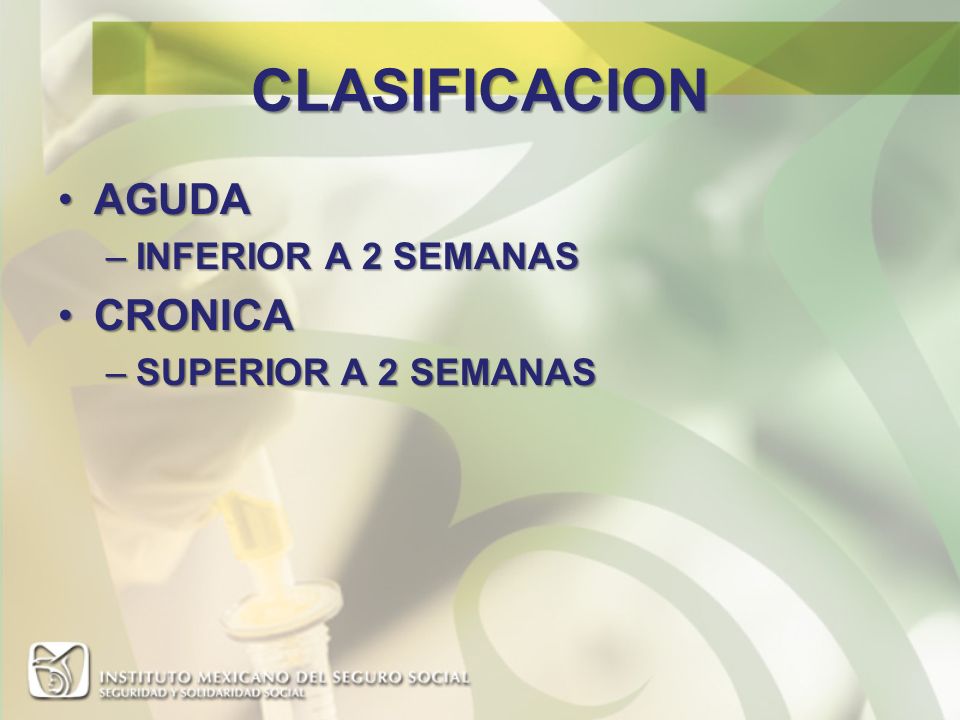 CLASIFICACION

• AGUDA
– INFERIOR A 2 SEMANAS
• CRONICA
– SUPERIOR A 2 SEMANAS

INSTITUTO MEXICANO DEL SEGURO SOCIAL
SEGURIDAD Y SOLIDARIDAD SOCIAL